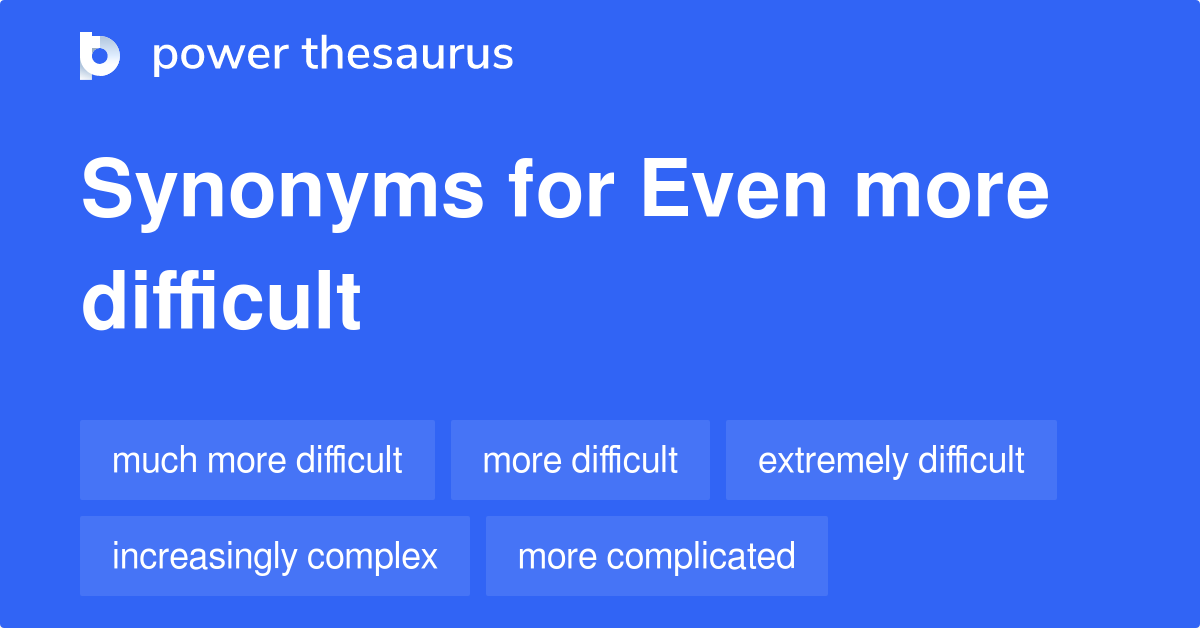 power thesaurus

Synonyms for Even more difficult

much more difficult
more difficult
extremely difficult
increasingly complex
more complicated